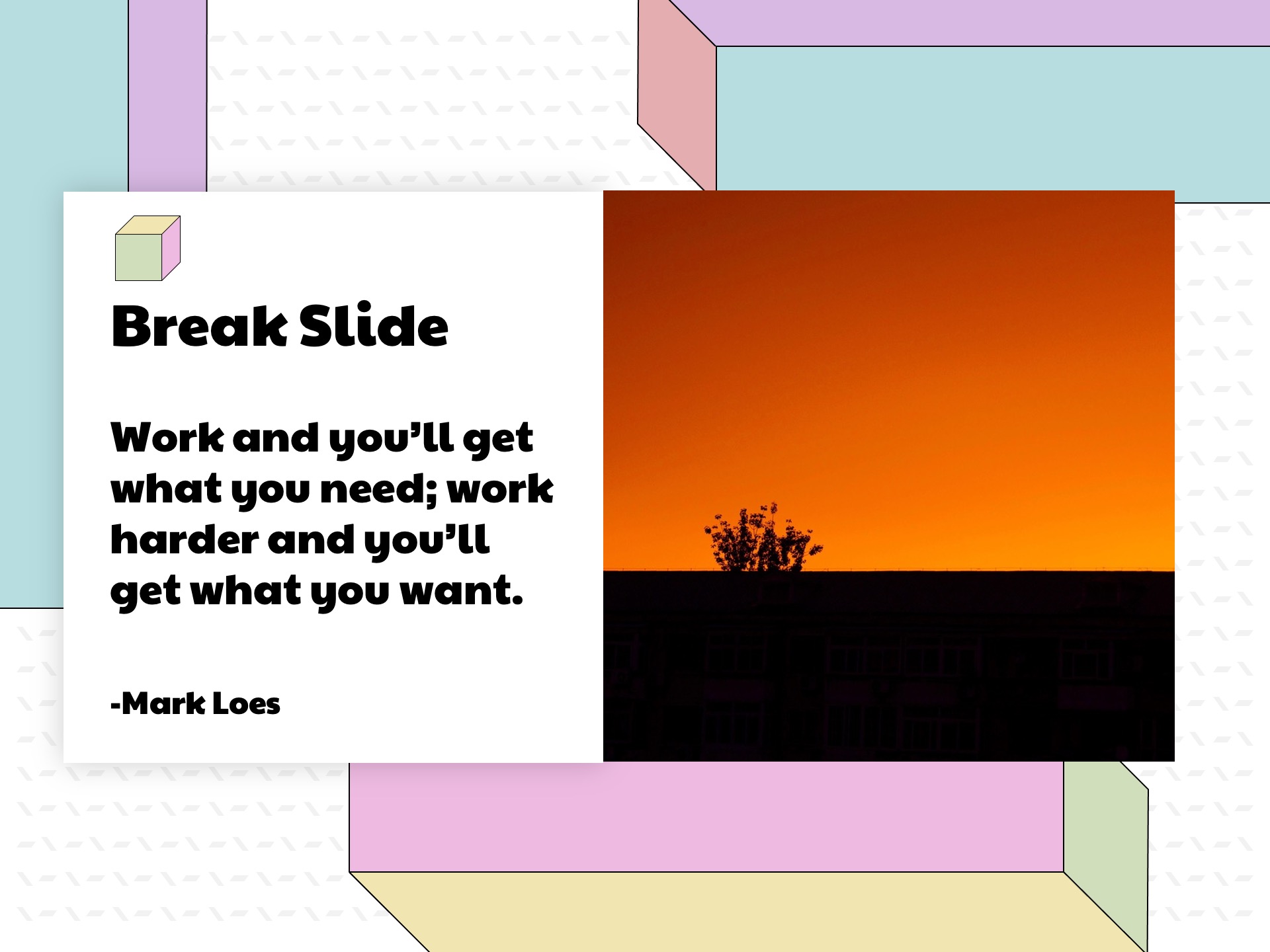 Break Slide

Work and you'll get what you need; work harder and you'll get what you want.

-Mark Loes